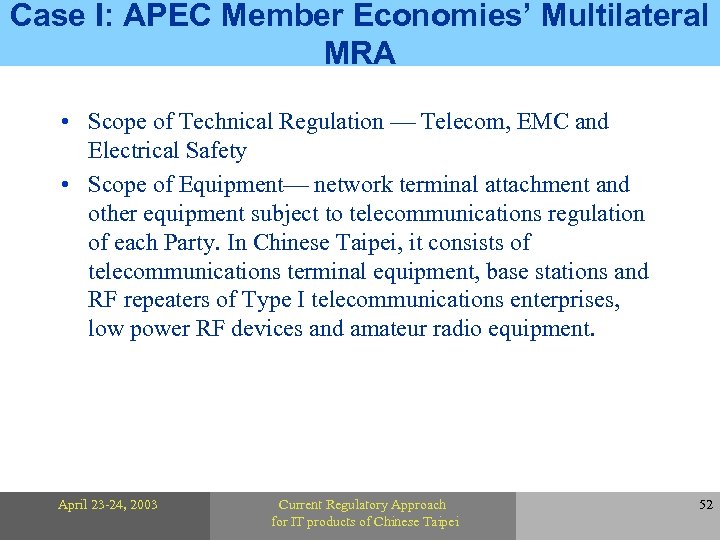 Case I: APEC Member Economies' Multilateral MRA

• Scope of Technical Regulation — Telecom, EMC and Electrical Safety

• Scope of Equipment— network terminal attachment and other equipment subject to telecommunications regulation of each Party. In Chinese Taipei, it consists of telecommunications terminal equipment, base stations and RF repeaters of Type I telecommunications enterprises, low power RF devices and amateur radio equipment.

April 23-24, 2003

Current Regulatory Approach for IT products of Chinese Taipei

52